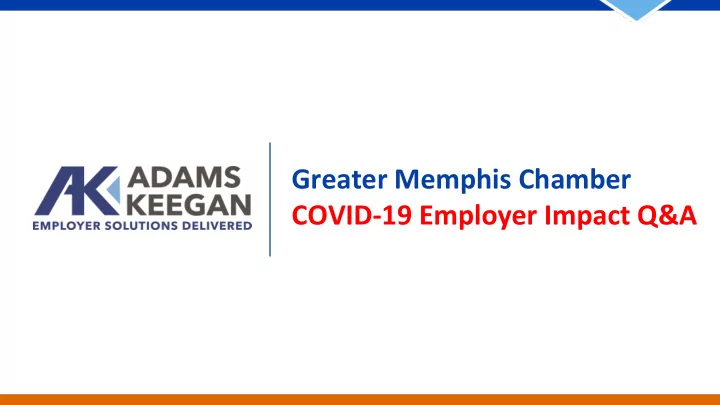 AK ADAMS KEEGAN
EMPLOYER SOLUTIONS DELIVERED

Greater Memphis Chamber
COVID-19 Employer Impact Q&A